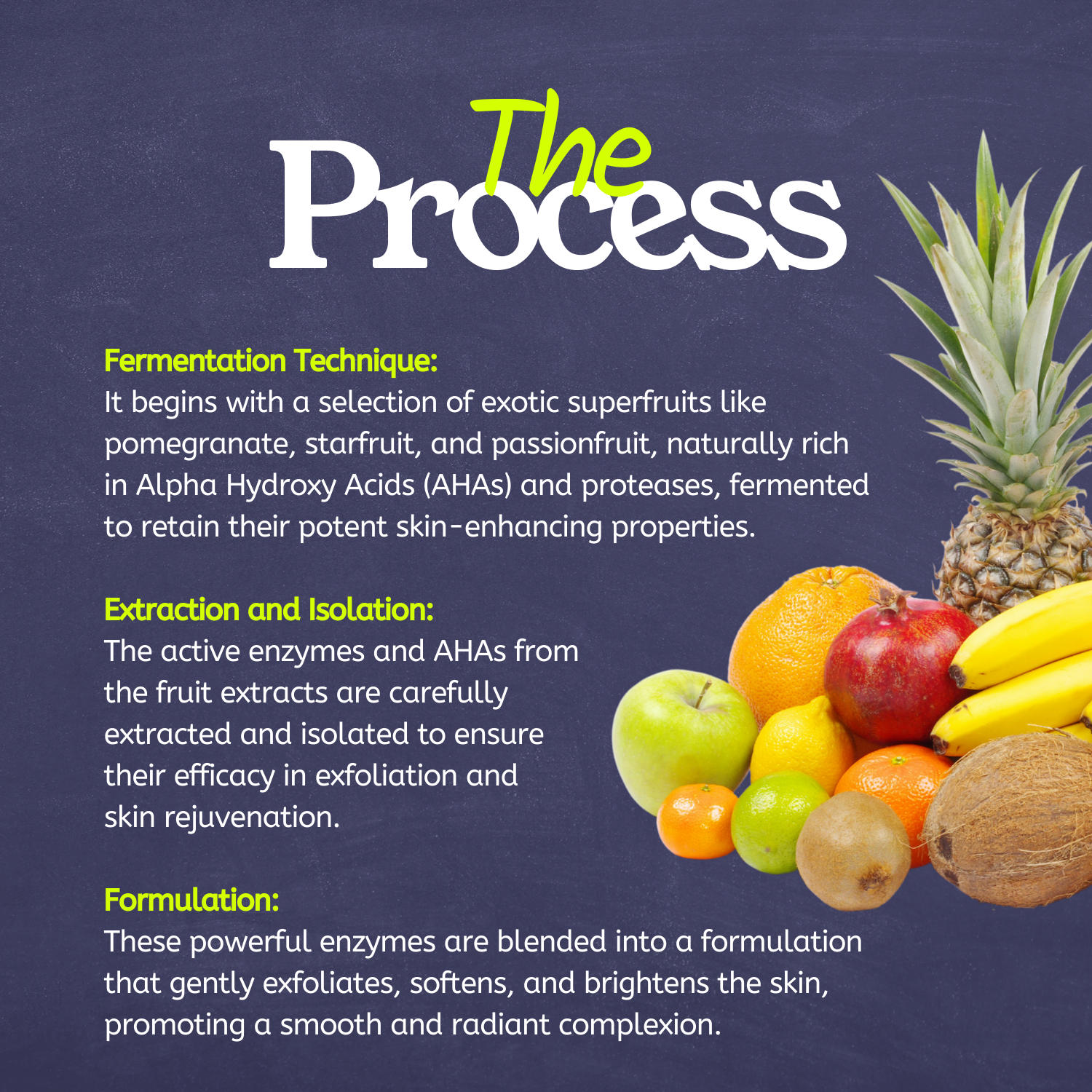 The Process

Fermentation Technique:
It begins with a selection of exotic superfruits like pomegranate, starfruit, and passionfruit, naturally rich in Alpha Hydroxy Acids (AHAs) and proteases, fermented to retain their potent skin-enhancing properties.

Extraction and Isolation:
The active enzymes and AHAs from the fruit extracts are carefully extracted and isolated to ensure their efficacy in exfoliation and skin rejuvenation.

Formulation:
These powerful enzymes are blended into a formulation that gently exfoliates, softens, and brightens the skin, promoting a smooth and radiant complexion.